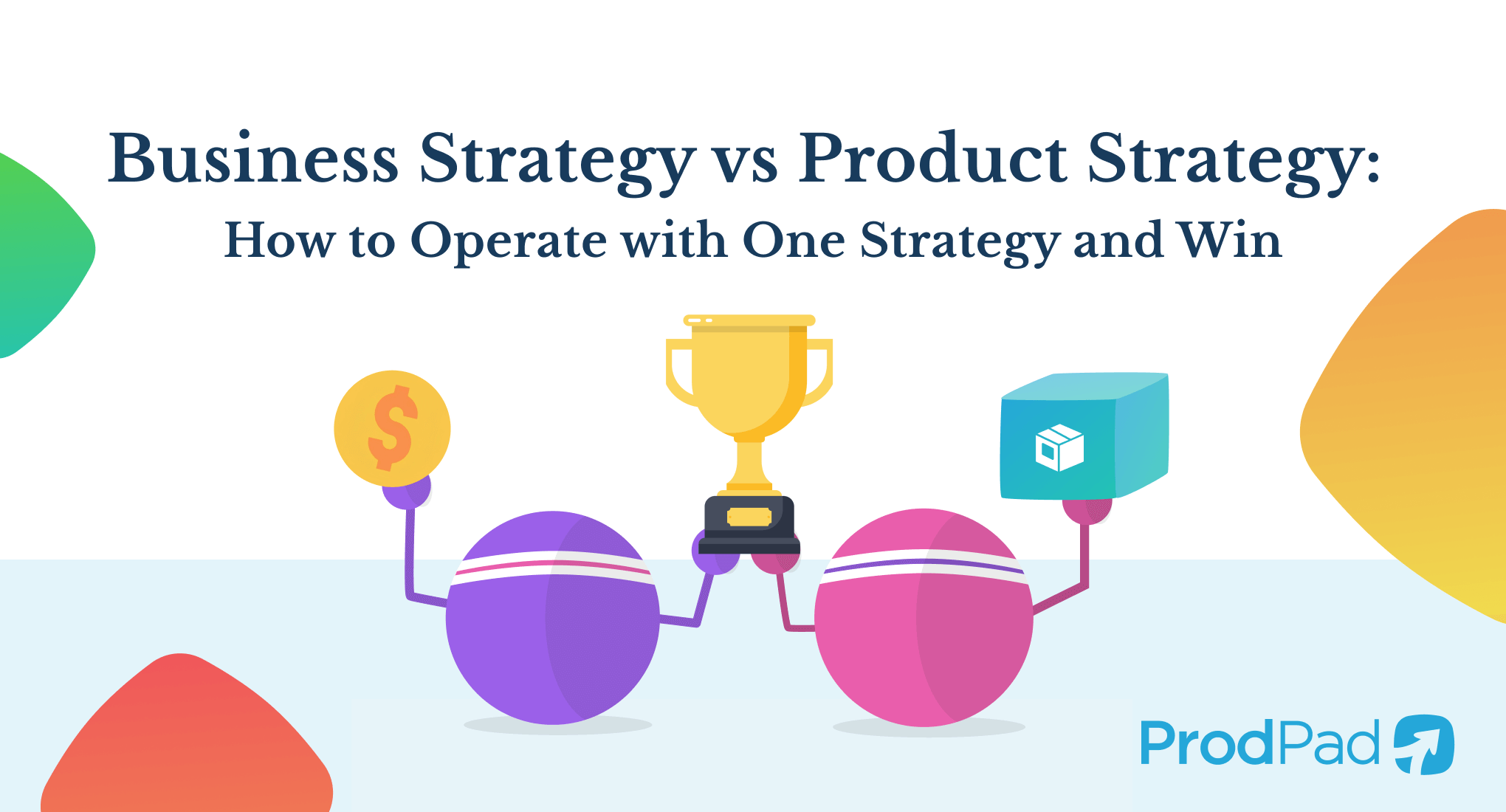 Business Strategy vs Product Strategy:
How to Operate with One Strategy and Win

$

ProdPad